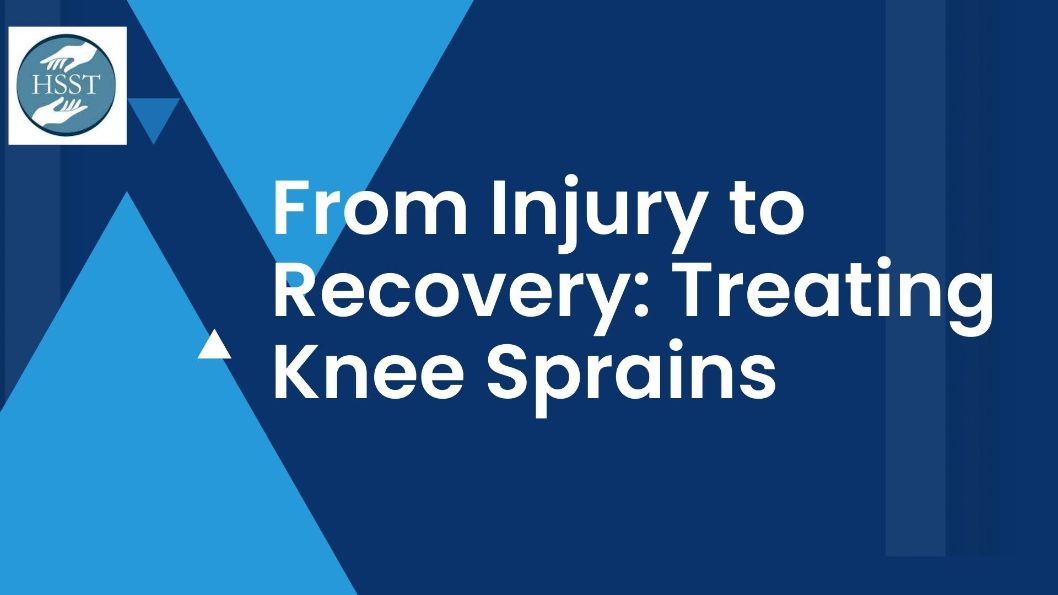 HSST

From Injury to Recovery: Treating Knee Sprains